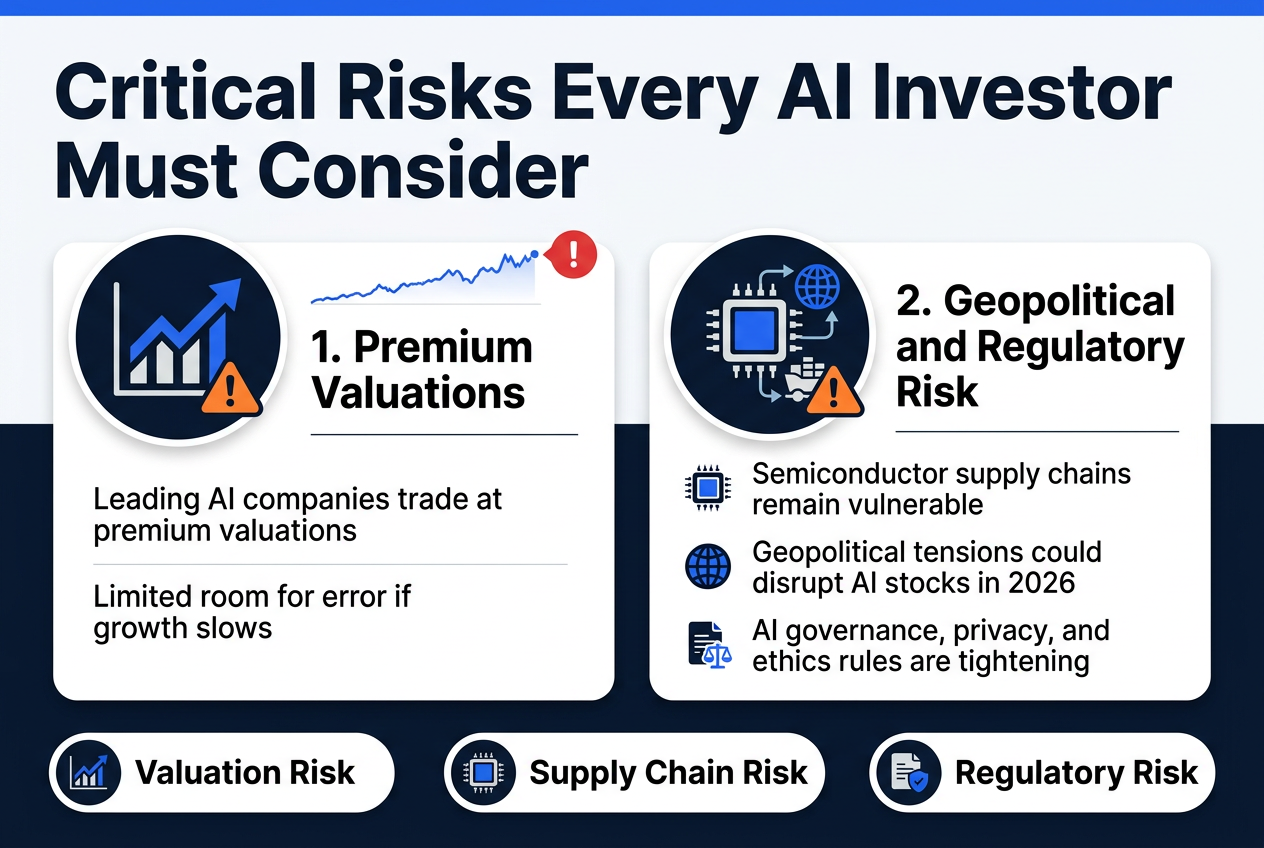 Critical Risks Every AI Investor Must Consider

1. Premium Valuations

Leading AI companies trade at premium valuations

Limited room for error if growth slows

2. Geopolitical and Regulatory Risk

Semiconductor supply chains remain vulnerable

Geopolitical tensions could disrupt AI stocks in 2026

AI governance, privacy, and ethics rules are tightening

Valuation Risk

Supply Chain Risk

Regulatory Risk